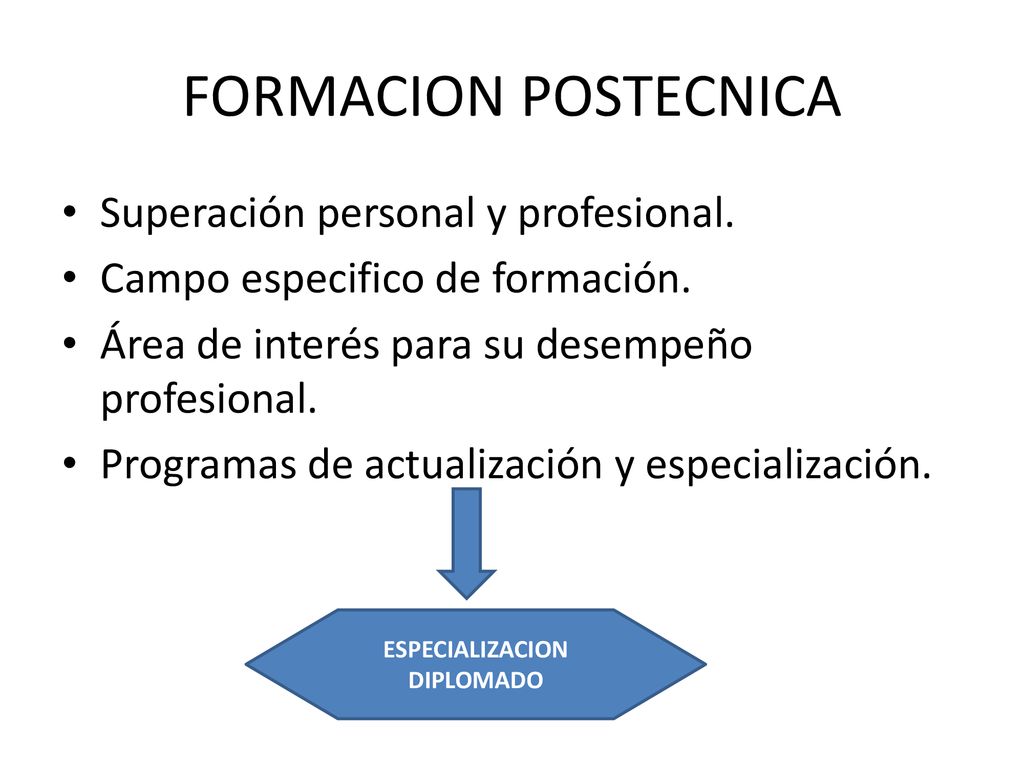 FORMACION POSTECNICA

• Superación personal y profesional.
• Campo especifico de formación.
• Área de interés para su desempeño profesional.
• Programas de actualización y especialización.

ESPECIALIZACION
DIPLOMADO